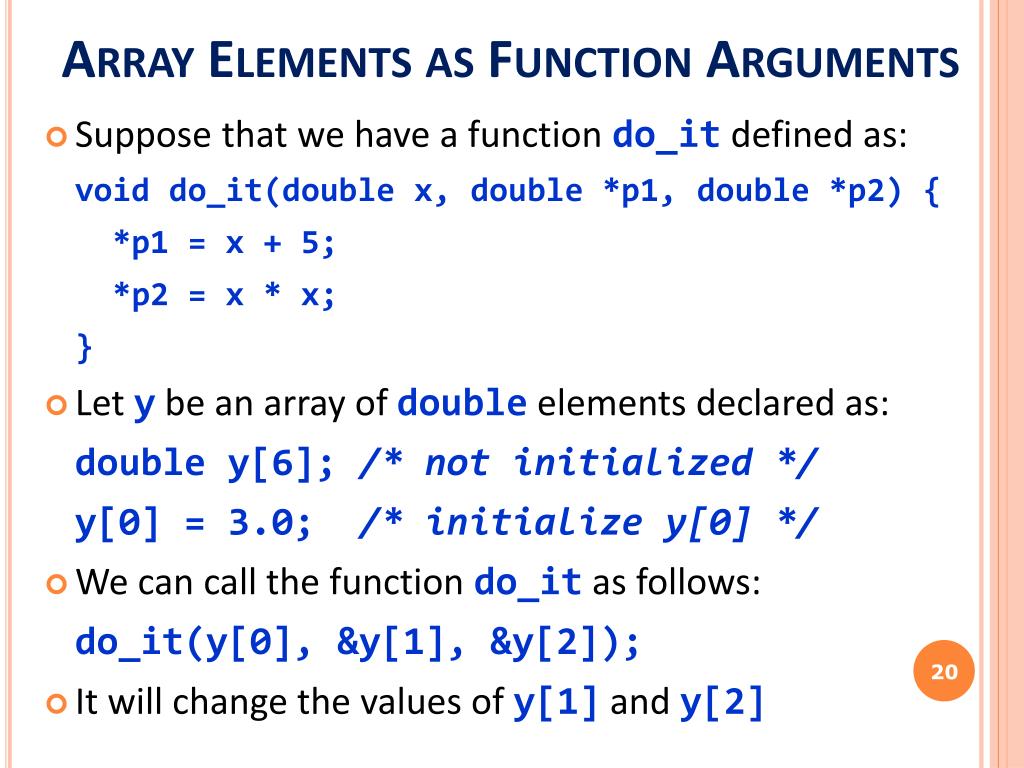 ARRAY ELEMENTS AS FUNCTION ARGUMENTS

Suppose that we have a function do_it defined as:

void do_it(double x, double *p1, double *p2) {
*p1 = x + 5;
*p2 = x * x;
}

Let y be an array of double elements declared as:

double y[6]; /* not initialized */
y[0] = 3.0; /* initialize y[0] */

We can call the function do_it as follows:

do_it(y[0], &y[1], &y[2]);

It will change the values of y[1] and y[2]

20